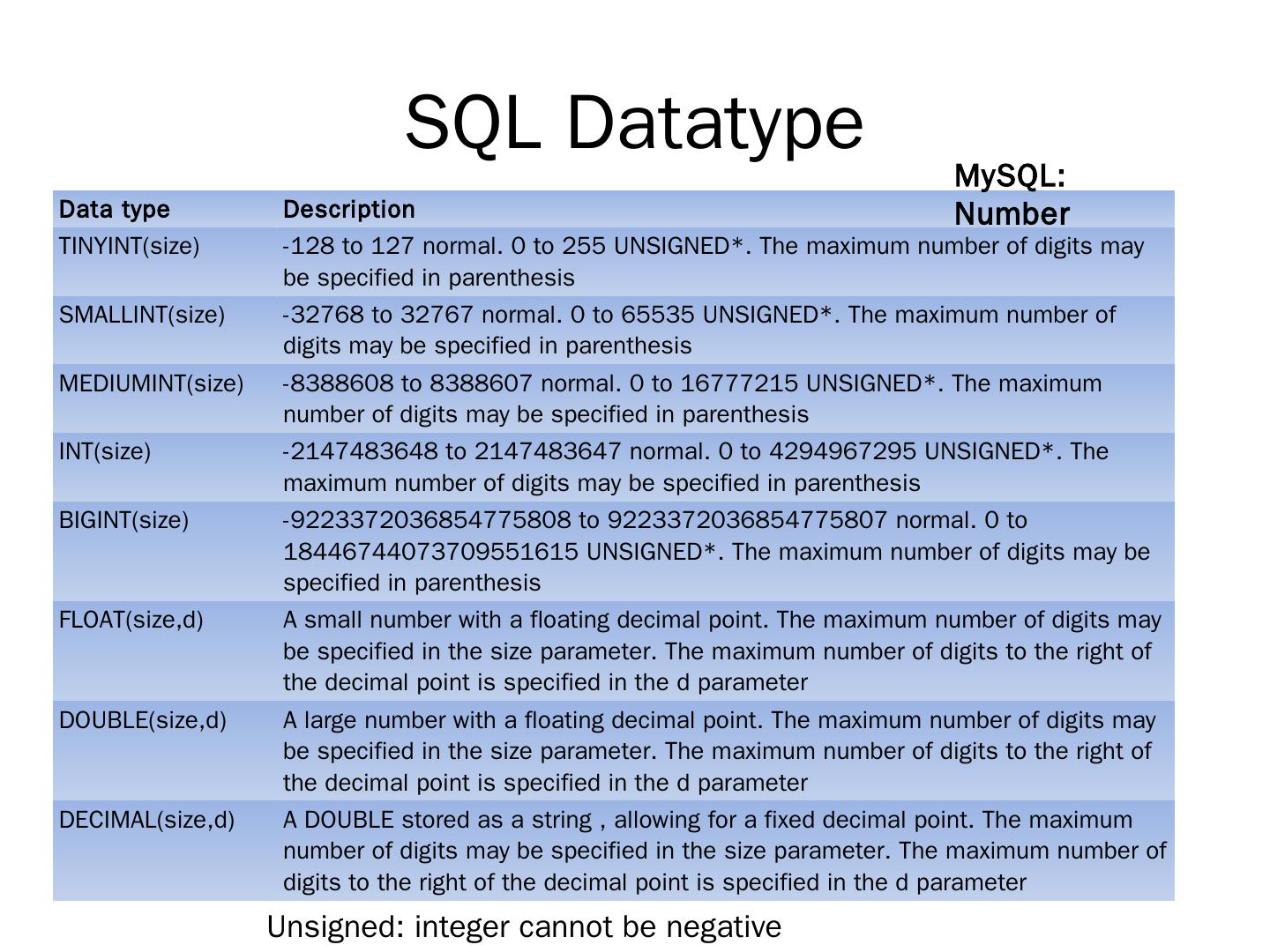 SQL Datatype

MySQL: Number

| Data type | Description |
|---|---|
| TINYINT(size) | -128 to 127 normal. 0 to 255 UNSIGNED*. The maximum number of digits may be specified in parenthesis |
| SMALLINT(size) | -32768 to 32767 normal. 0 to 65535 UNSIGNED*. The maximum number of digits may be specified in parenthesis |
| MEDIUMINT(size) | -8388608 to 8388607 normal. 0 to 16777215 UNSIGNED*. The maximum number of digits may be specified in parenthesis |
| INT(size) | -2147483648 to 2147483647 normal. 0 to 4294967295 UNSIGNED*. The maximum number of digits may be specified in parenthesis |
| BIGINT(size) | -9223372036854775808 to 9223372036854775807 normal. 0 to 18446744073709551615 UNSIGNED*. The maximum number of digits may be specified in parenthesis |
| FLOAT(size,d) | A small number with a floating decimal point. The maximum number of digits may be specified in the size parameter. The maximum number of digits to the right of the decimal point is specified in the d parameter |
| DOUBLE(size,d) | A large number with a floating decimal point. The maximum number of digits may be specified in the size parameter. The maximum number of digits to the right of the decimal point is specified in the d parameter |
| DECIMAL(size,d) | A DOUBLE stored as a string , allowing for a fixed decimal point. The maximum number of digits may be specified in the size parameter. The maximum number of digits to the right of the decimal point is specified in the d parameter |

Unsigned: integer cannot be negative